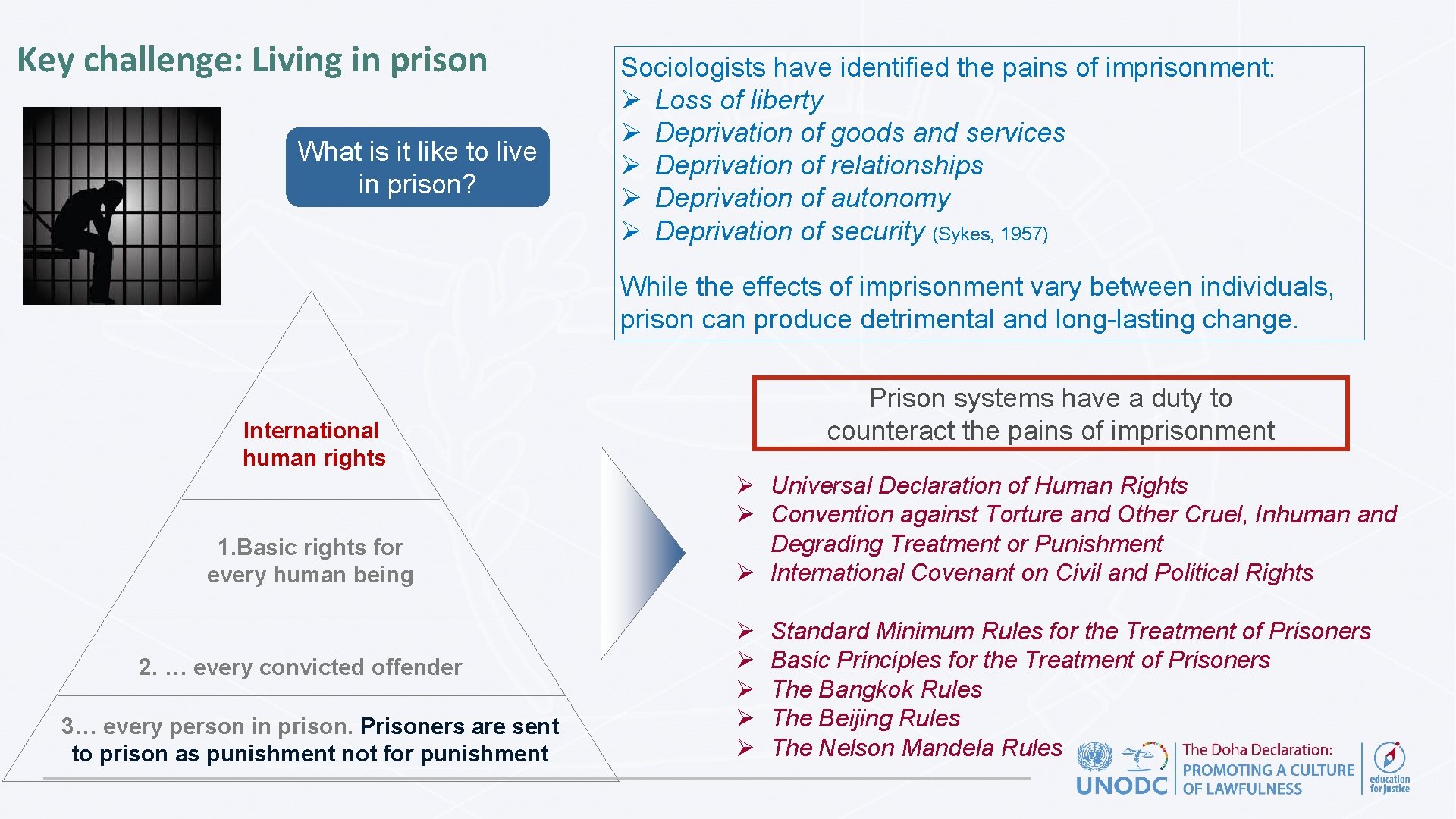 Key challenge: Living in prison

What is it like to live in prison?

Sociologists have identified the pains of imprisonment:
➢ Loss of liberty
➢ Deprivation of goods and services
➢ Deprivation of relationships
➢ Deprivation of autonomy
➢ Deprivation of security (Sykes, 1957)

While the effects of imprisonment vary between individuals, prison can produce detrimental and long-lasting change.

International human rights

1.Basic rights for every human being

2. … every convicted offender

3… every person in prison. Prisoners are sent to prison as punishment not for punishment

Prison systems have a duty to counteract the pains of imprisonment

➢ Universal Declaration of Human Rights
➢ Convention against Torture and Other Cruel, Inhuman and Degrading Treatment or Punishment
➢ International Covenant on Civil and Political Rights

➢ Standard Minimum Rules for the Treatment of Prisoners
➢ Basic Principles for the Treatment of Prisoners
➢ The Bangkok Rules
➢ The Beijing Rules
➢ The Nelson Mandela Rules

UNODC
The Doha Declaration: PROMOTING A CULTURE OF LAWFULNESS
education for justice